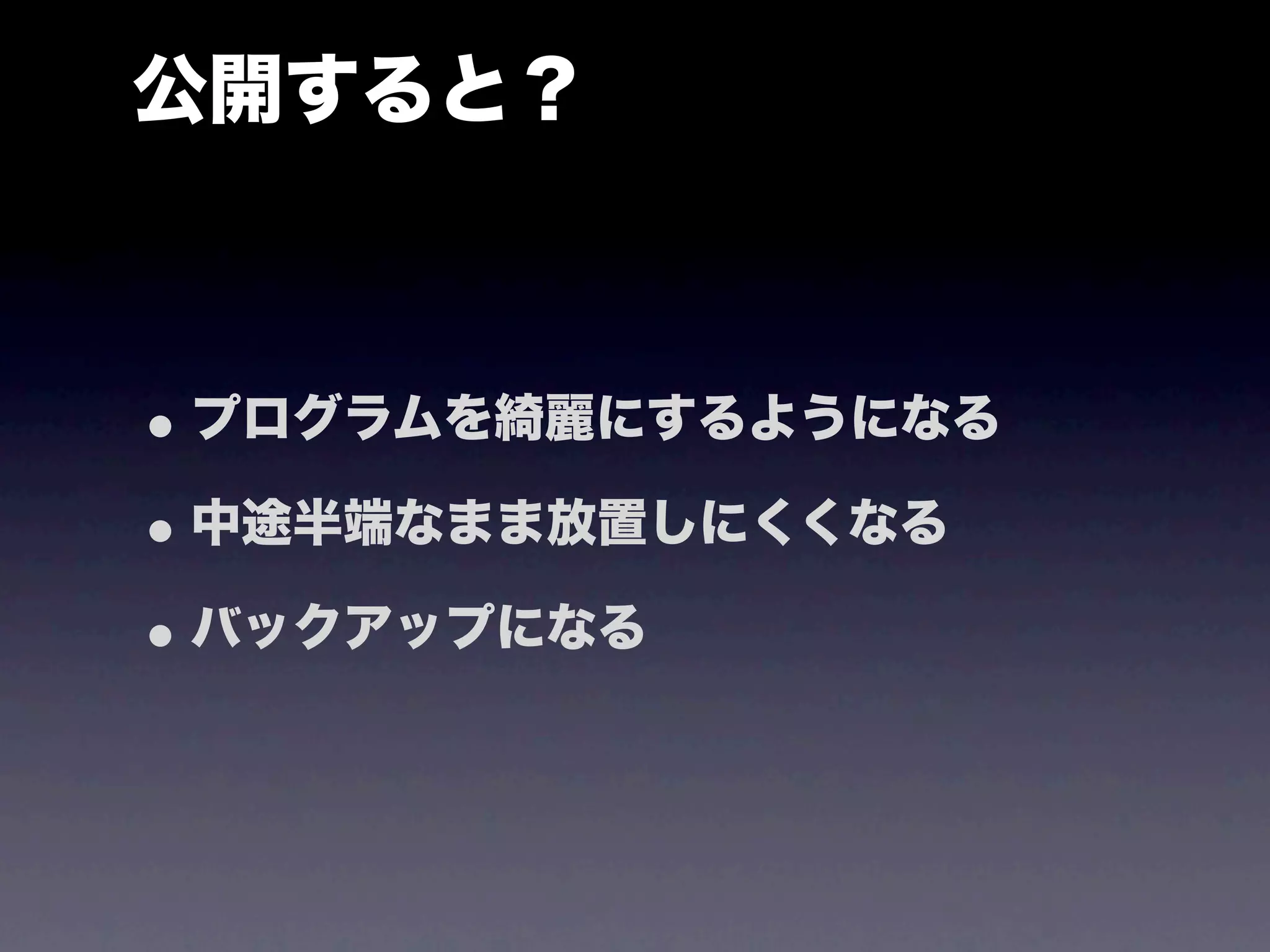 公開すると？

• プログラムを綺麗にするようになる

• 中途半端なまま放置しにくくなる

• バックアップになる